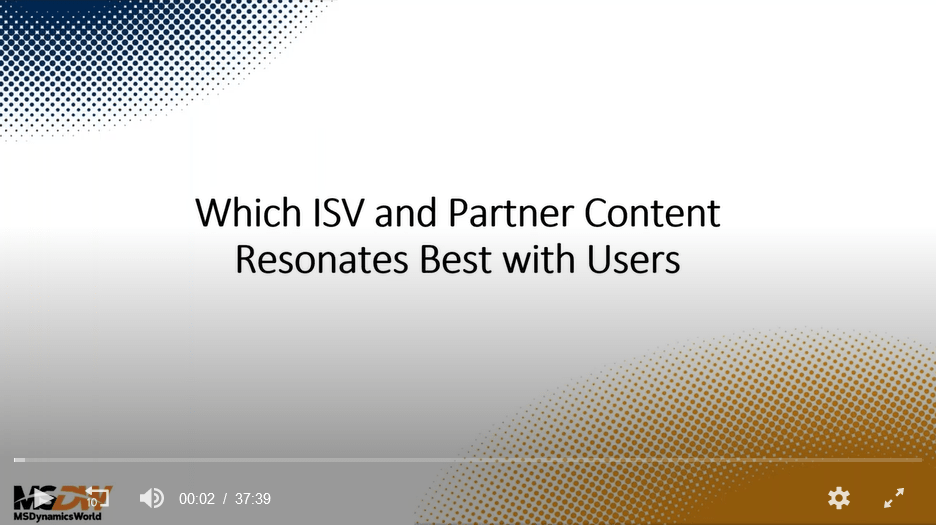 Which ISV and Partner Content Resonates Best with Users

MSDW
MSDynamicsWorld

10

00:02 / 37:39